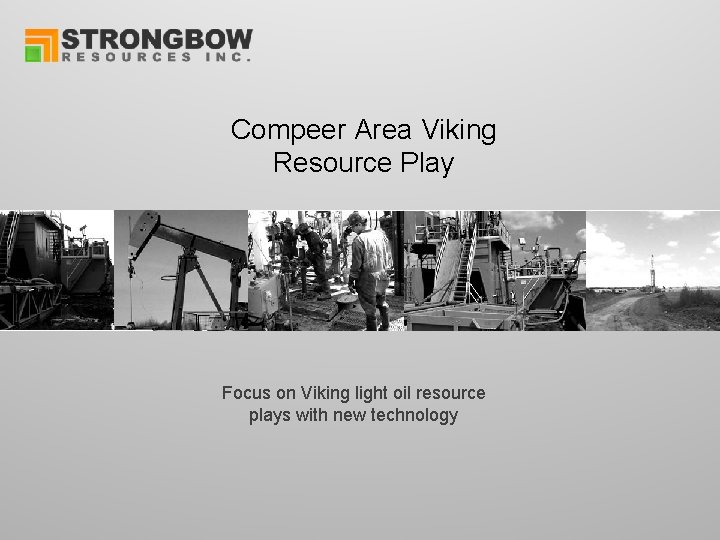 STRONGBOW
RESOURCES INC.

Compeer Area Viking Resource Play

Focus on Viking light oil resource plays with new technology